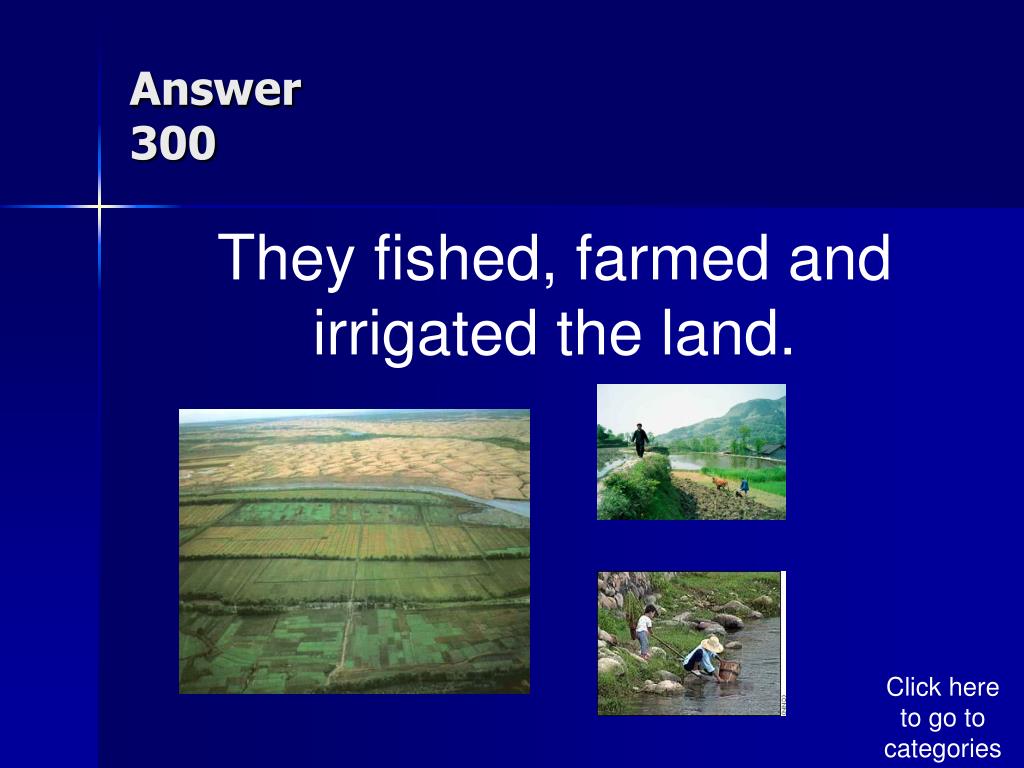 Answer
300

They fished, farmed and irrigated the land.

Click here to go to categories